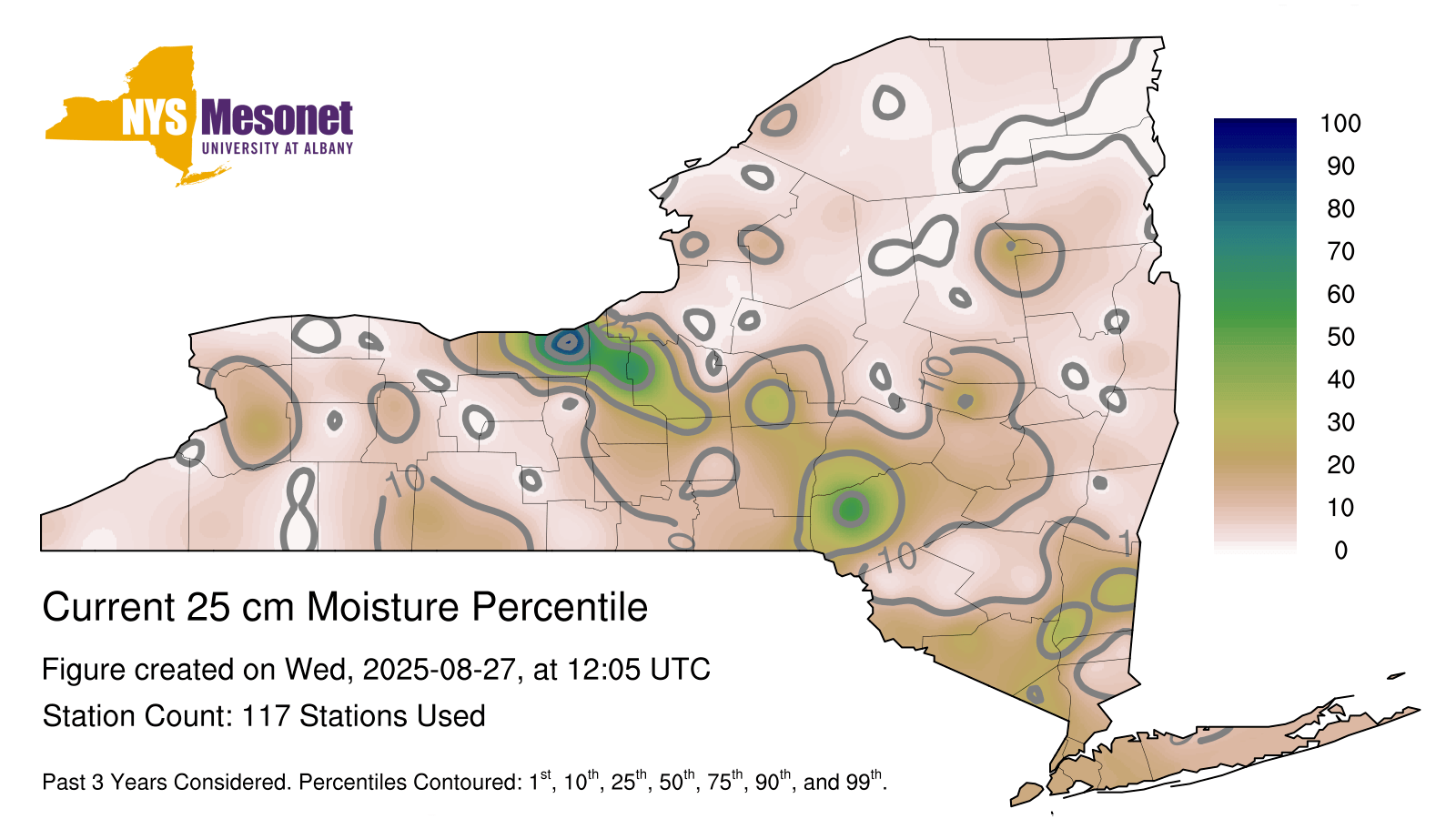 NYS Mesonet
UNIVERSITY AT ALBANY

100
90
80
70
60
50
40
30
20
10
0

25
10
10
10
1

Current 25 cm Moisture Percentile

Figure created on Wed, 2025-08-27, at 12:05 UTC

Station Count: 117 Stations Used

Past 3 Years Considered. Percentiles Contoured: $1^{st}$, $10^{th}$, $25^{th}$, $50^{th}$, $75^{th}$, $90^{th}$, and $99^{th}$.